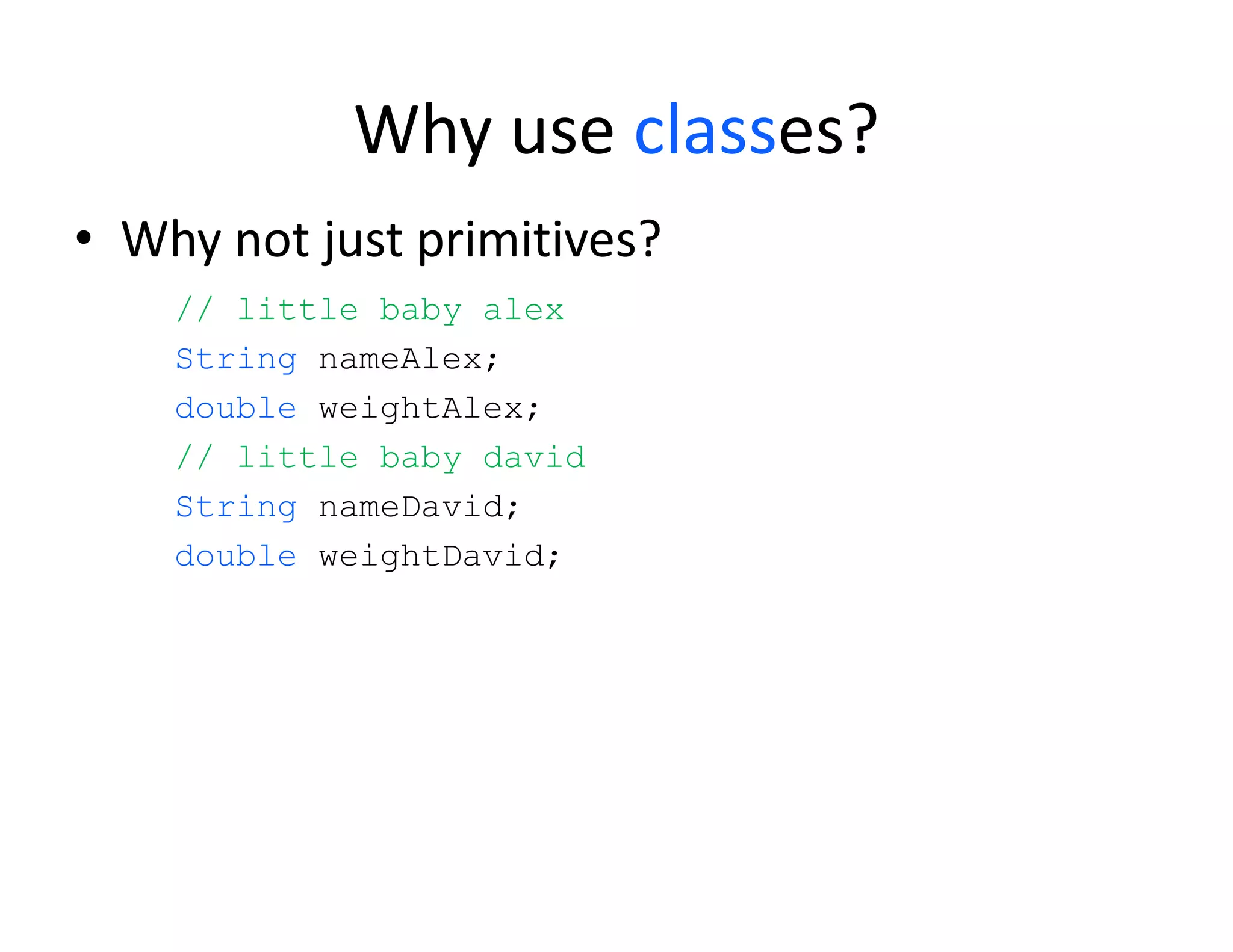 Why use classes?

• Why not just primitives?

// little baby alex
String nameAlex;
double weightAlex;
// little baby david
String nameDavid;
double weightDavid;